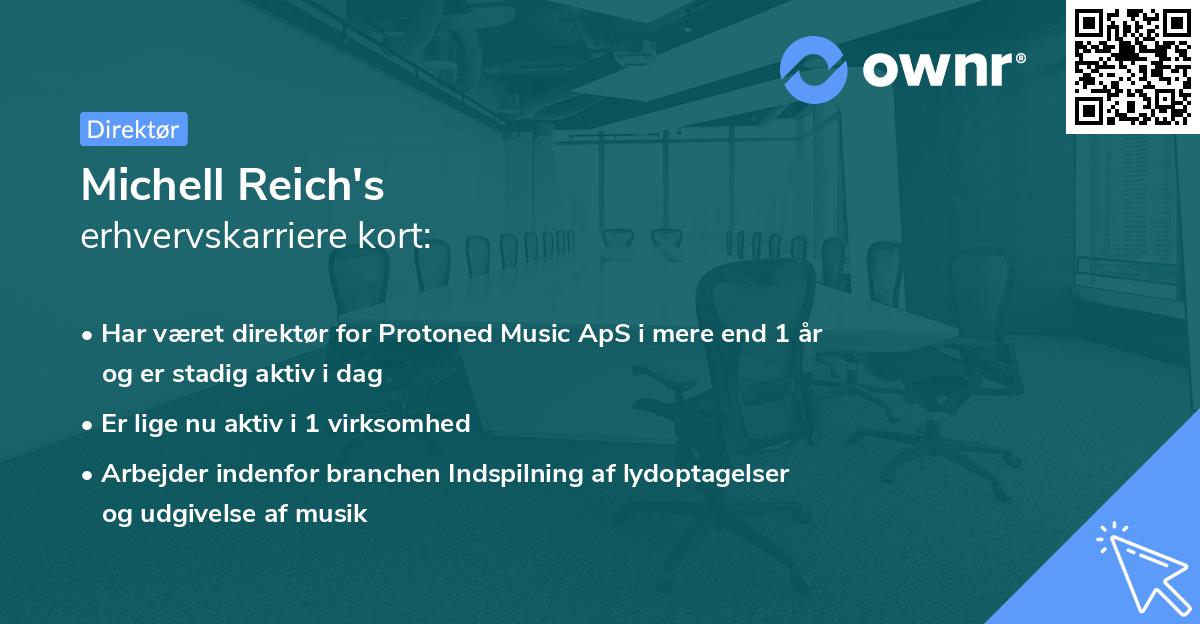 ownr®

Direktør

Michell Reich's
erhvervskarriere kort:

• Har været direktør for Protoned Music ApS i mere end 1 år og er stadig aktiv i dag
• Er lige nu aktiv i 1 virksomhed
• Arbejder indenfor branchen Indspilning af lydoptagelser og udgivelse af musik